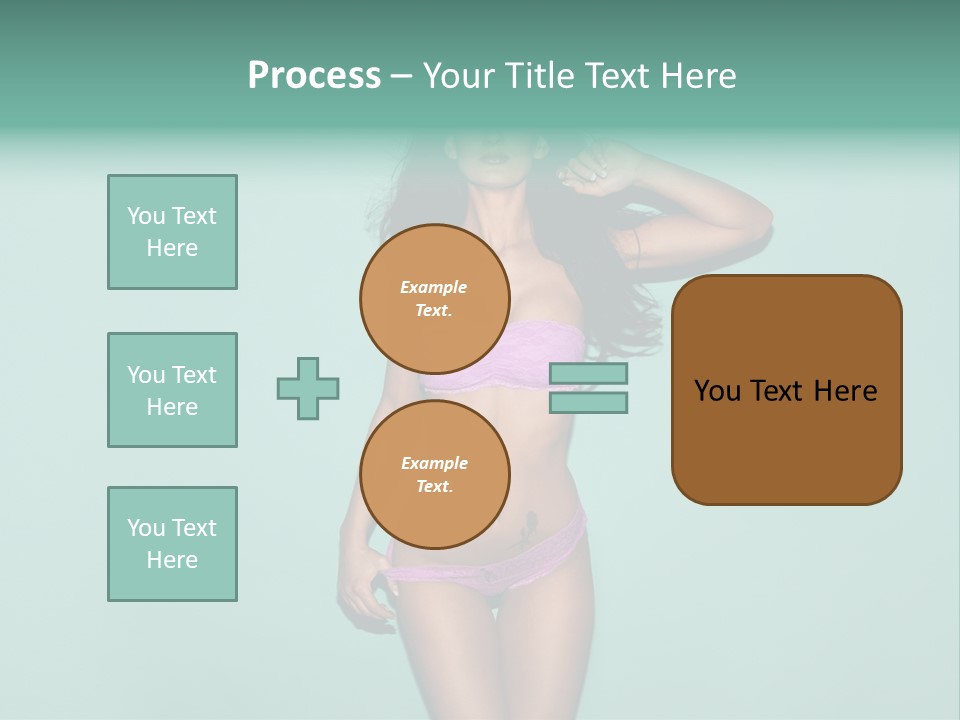 Process – Your Title Text Here

You Text Here

You Text Here

You Text Here

Example Text.

Example Text.

You Text Here